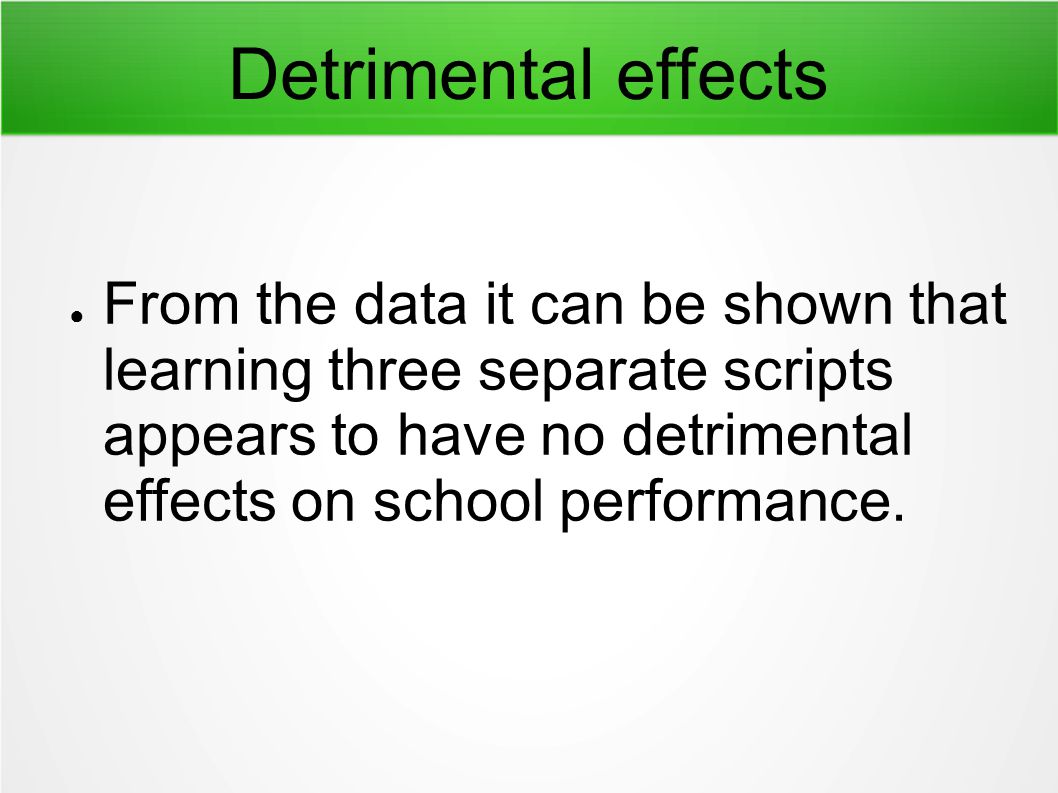 Detrimental effects

● From the data it can be shown that learning three separate scripts appears to have no detrimental effects on school performance.